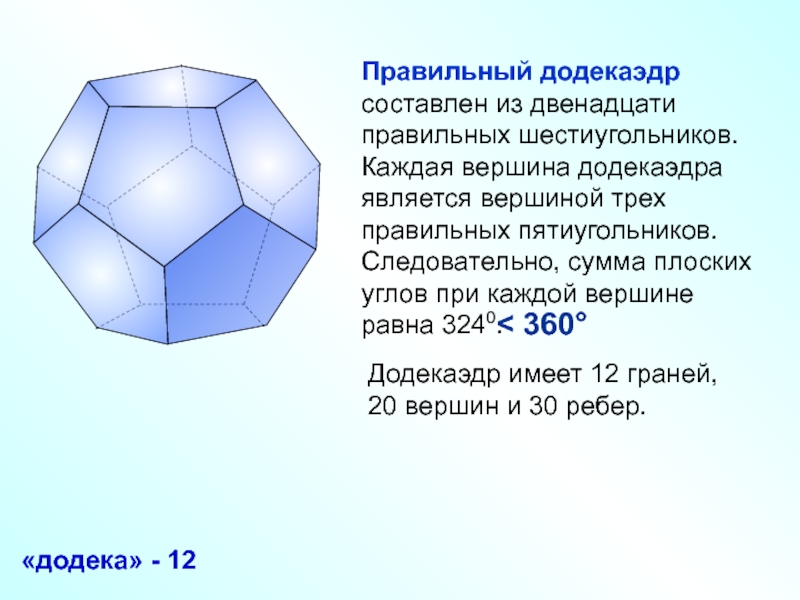 **Правильный додекаэдр** составлен из двенадцати правильных шестиугольников. Каждая вершина додекаэдра является вершиной трех правильных пятиугольников. Следовательно, сумма плоских углов при каждой вершине равна $324^0$.< 360°

Додекаэдр имеет 12 граней, 20 вершин и 30 ребер.

«додека» - 12